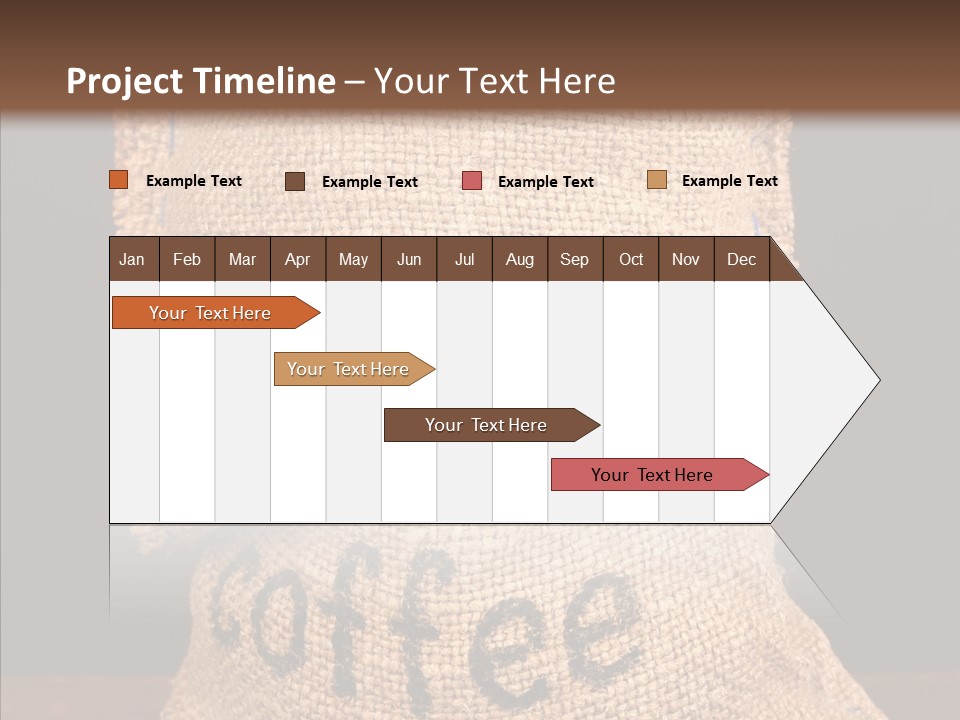 Project Timeline – Your Text Here

Example Text
Example Text
Example Text
Example Text

| Jan | Feb | Mar | Apr | May | Jun | Jul | Aug | Sep | Oct | Nov | Dec |
|---|---|---|---|---|---|---|---|---|---|---|---|

Your Text Here

Your Text Here

Your Text Here

Your Text Here

coffee